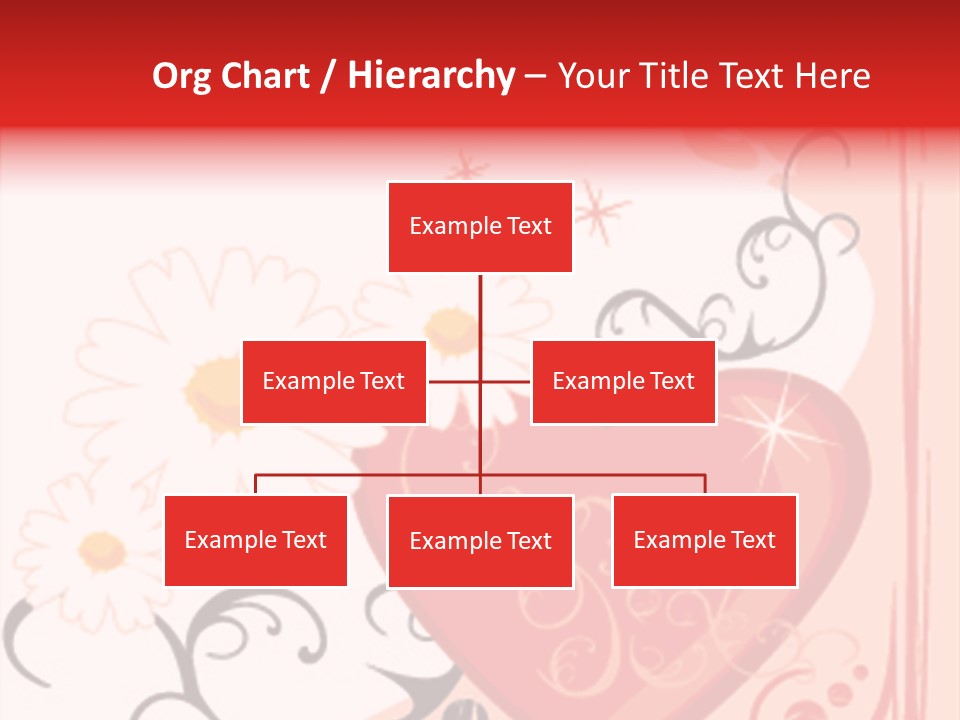 Org Chart / Hierarchy – Your Title Text Here

Example Text

Example Text

Example Text

Example Text

Example Text

Example Text